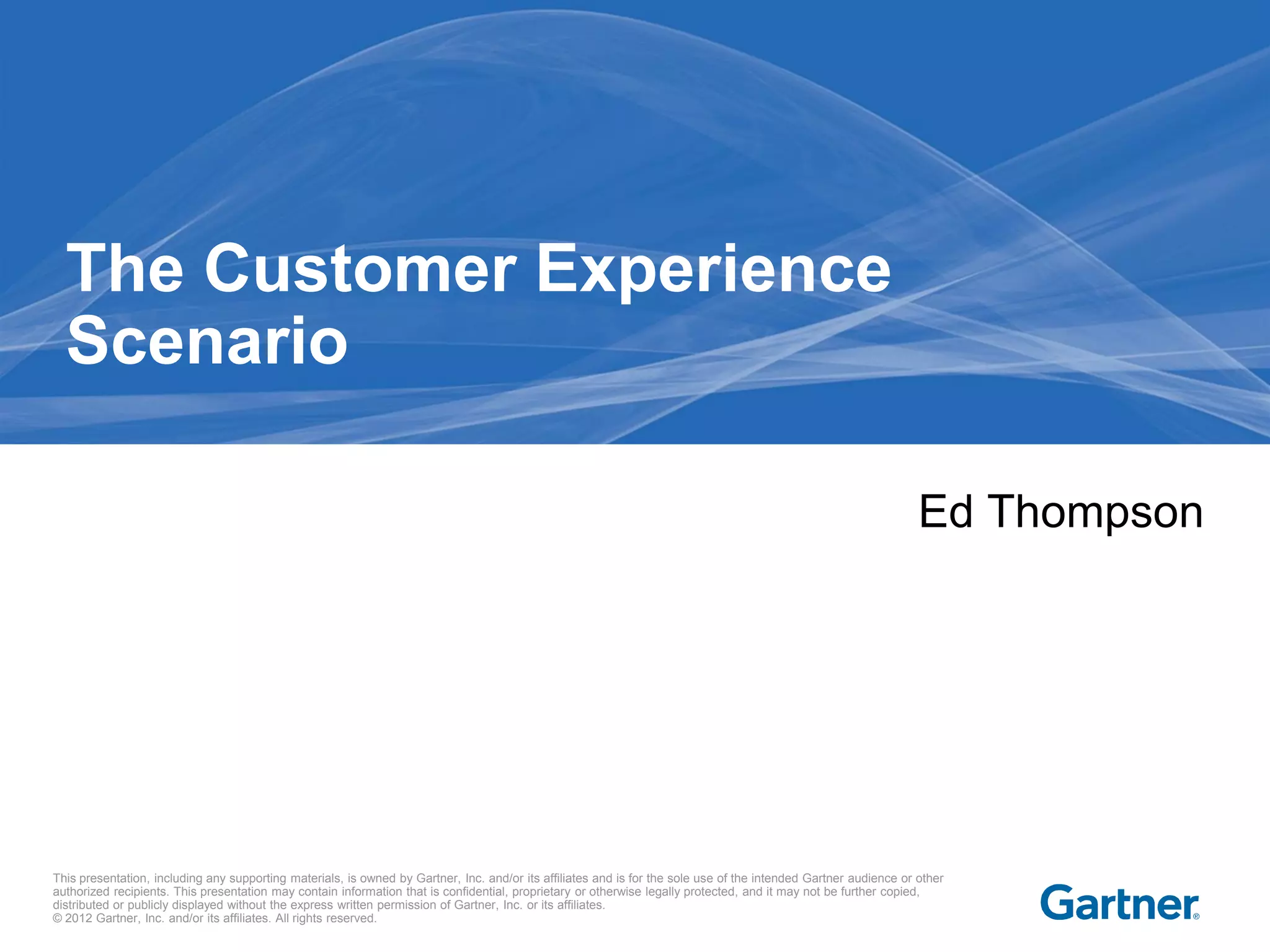 The Customer Experience Scenario

Ed Thompson

This presentation, including any supporting materials, is owned by Gartner, Inc. and/or its affiliates and is for the sole use of the intended Gartner audience or other authorized recipients. This presentation may contain information that is confidential, proprietary or otherwise legally protected, and it may not be further copied, distributed or publicly displayed without the express written permission of Gartner, Inc. or its affiliates.
© 2012 Gartner, Inc. and/or its affiliates. All rights reserved.

Gartner®